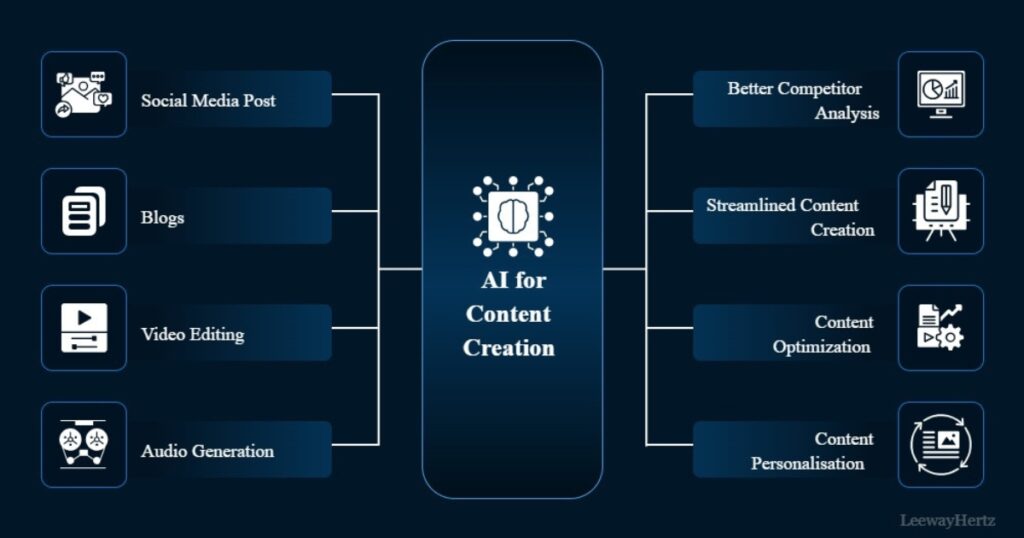 Social Media Post

Blogs

Video Editing

Audio Generation

AI for Content Creation

Better Competitor Analysis

Streamlined Content Creation

Content Optimization

Content Personalisation

LeewayHertz